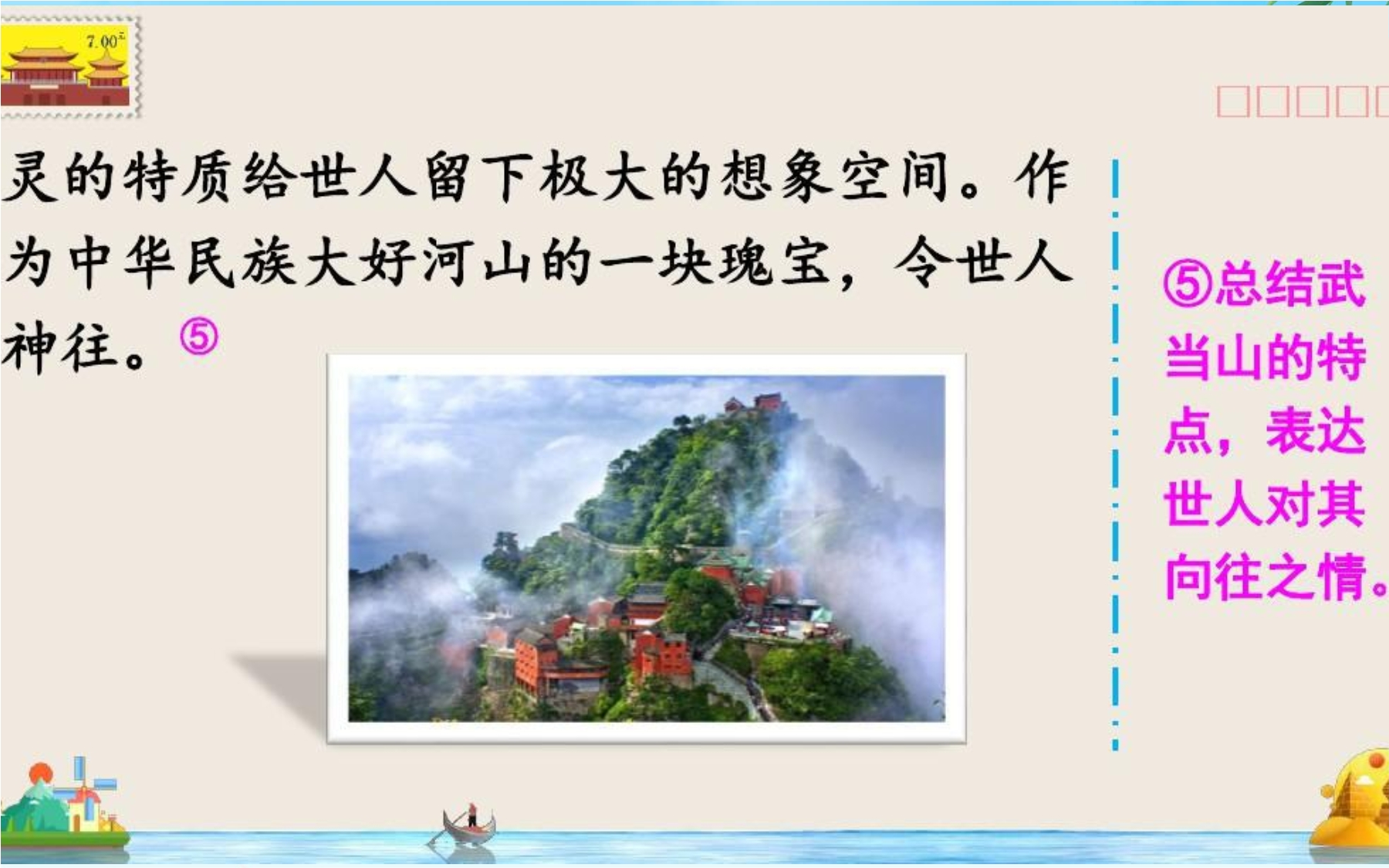 7.00

灵的特质给世人留下极大的想象空间。作为中华民族大好河山的一块瑰宝，令世人神往。⑤

⑤总结武当山的特点，表达世人对其向往之情。